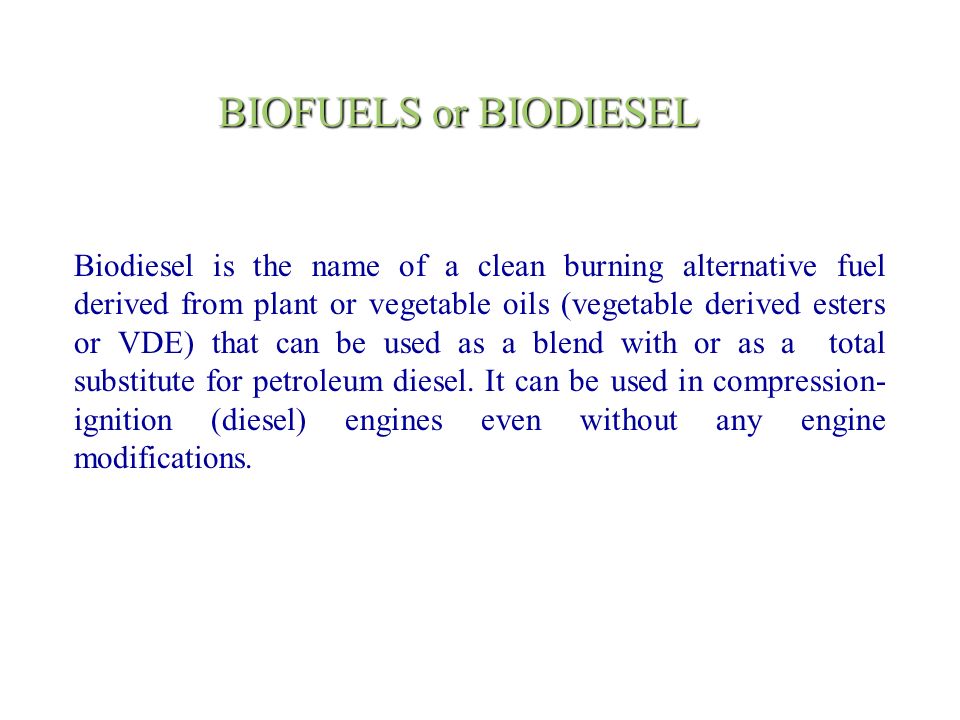 BIOFUELS or BIODIESEL

Biodiesel is the name of a clean burning alternative fuel derived from plant or vegetable oils (vegetable derived esters or VDE) that can be used as a blend with or as a total substitute for petroleum diesel. It can be used in compression-ignition (diesel) engines even without any engine modifications.